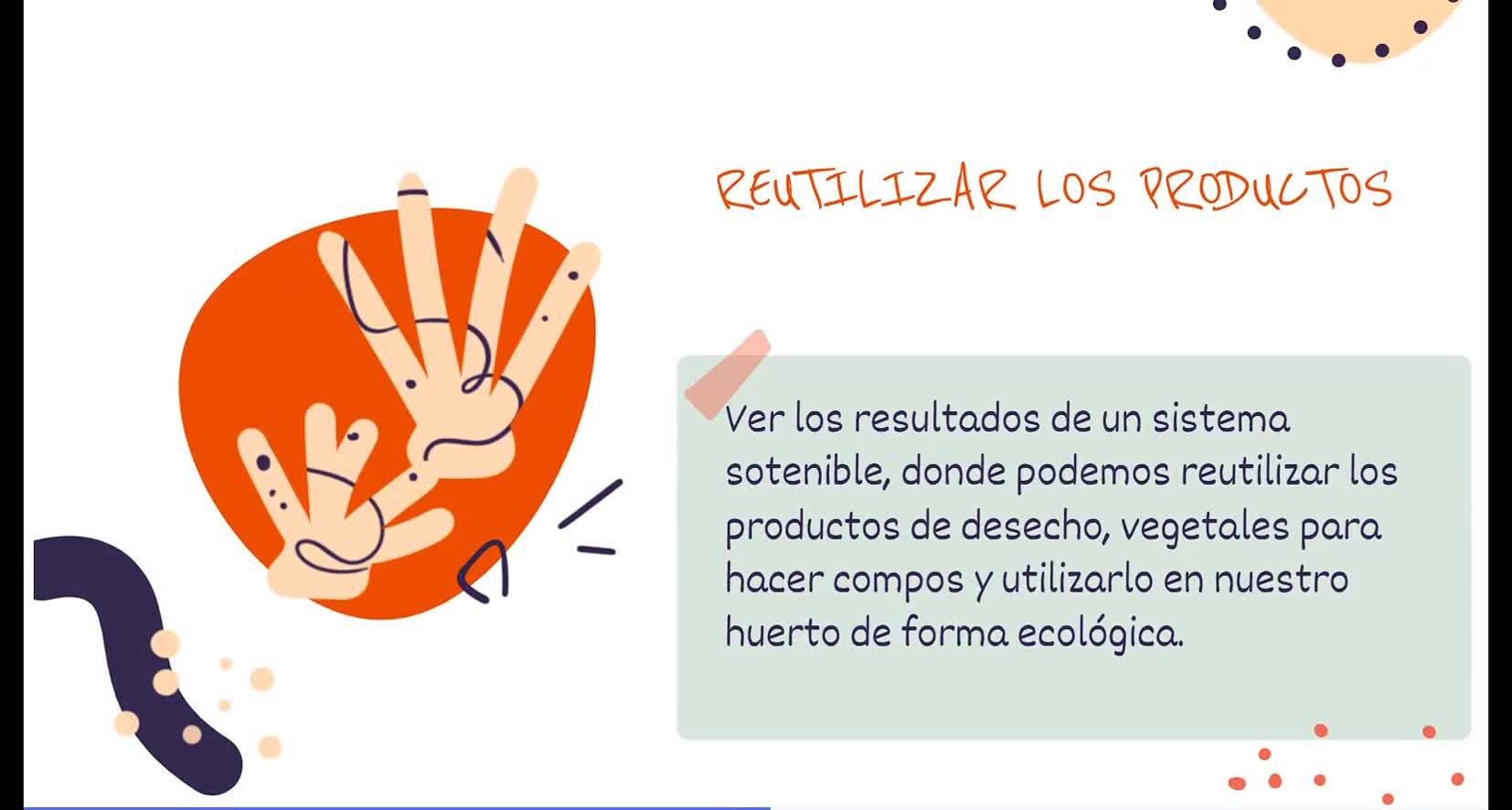 REUTILIZAR LOS PRODUCTOS

Ver los resultados de un sistema sotenible, donde podemos reutilizar los productos de desecho, vegetales para hacer compos y utilizarlo en nuestro huerto de forma ecológica.